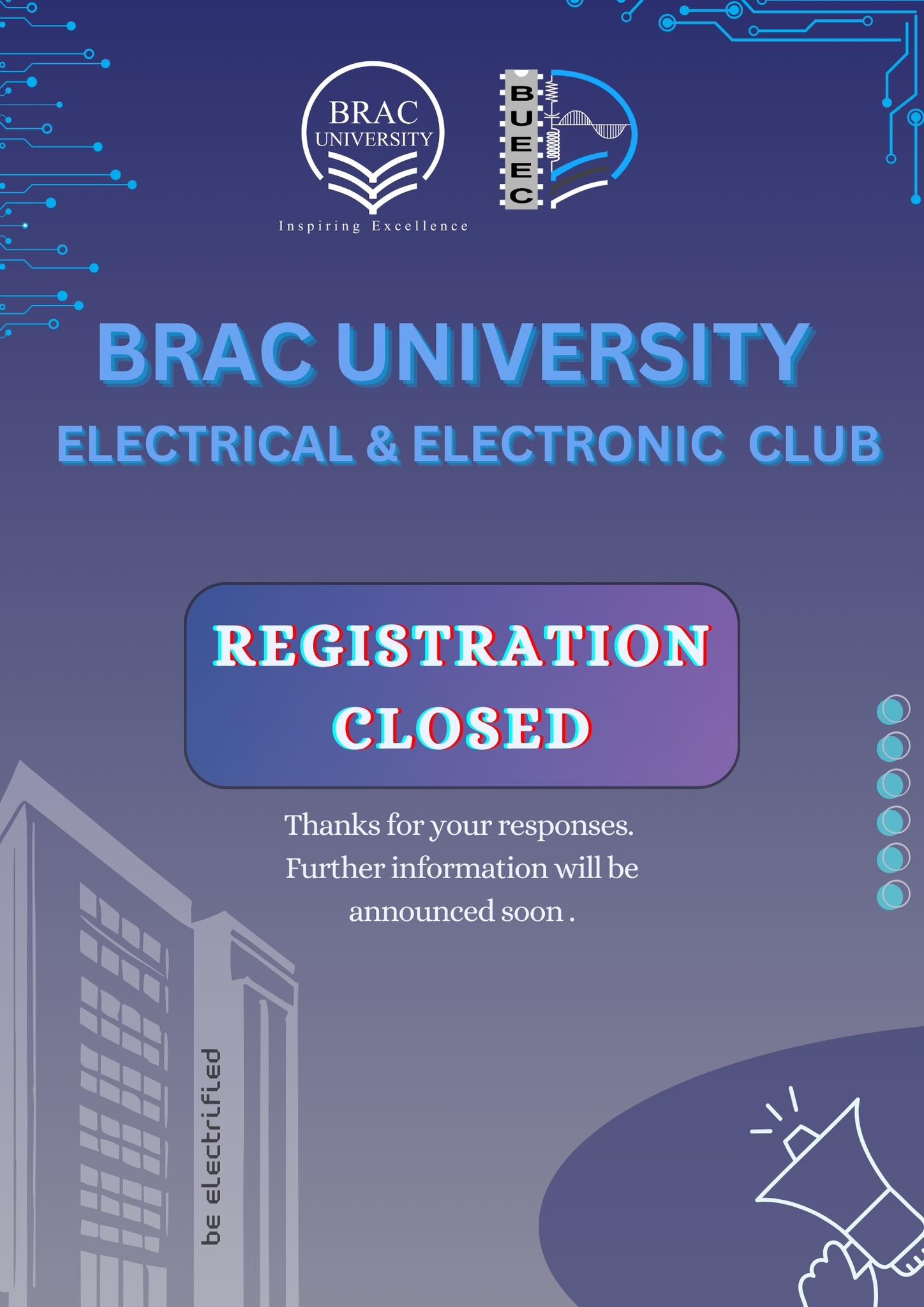 BRAC
UNIVERSITY
Inspiring Excellence

BUEEC

BRAC UNIVERSITY
ELECTRICAL & ELECTRONIC CLUB

REGISTRATION
CLOSED

Thanks for your responses. Further information will be announced soon .

be electrified